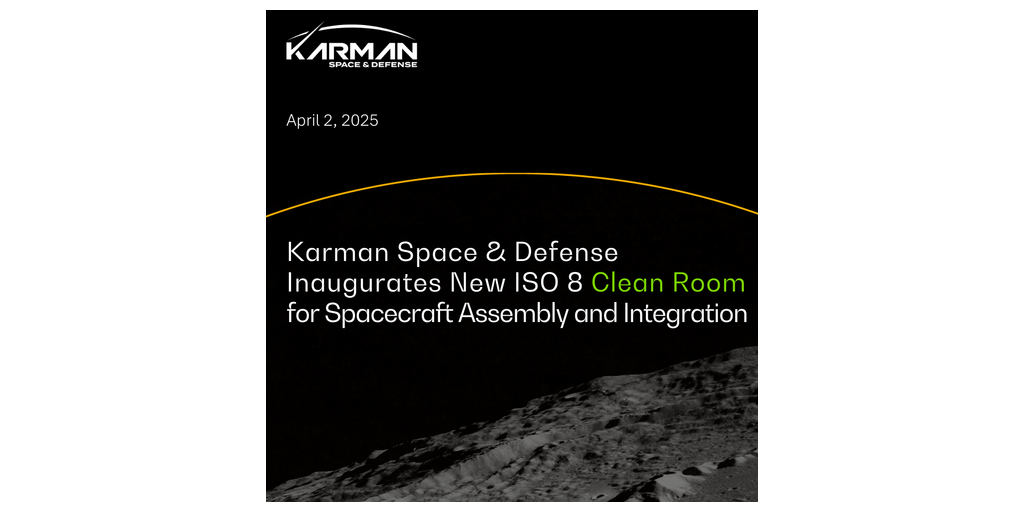 KARMAN
SPACE & DEFENSE

April 2, 2025

Karman Space & Defense Inaugurates New ISO 8 Clean Room for Spacecraft Assembly and Integration